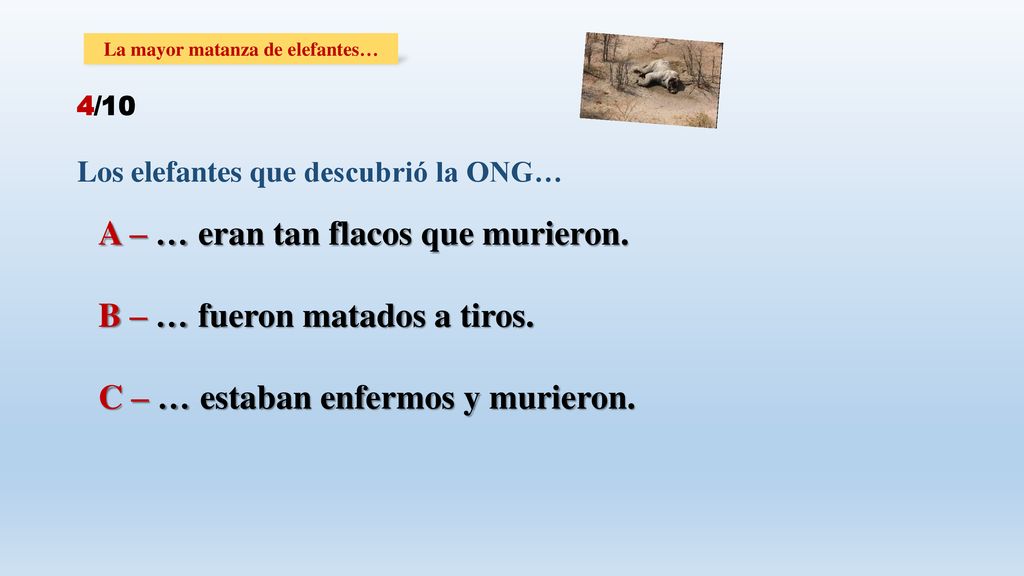 La mayor matanza de elefantes…

4/10

Los elefantes que descubrió la ONG…

A – … eran tan flacos que murieron.

B – … fueron matados a tiros.

C – … estaban enfermos y murieron.